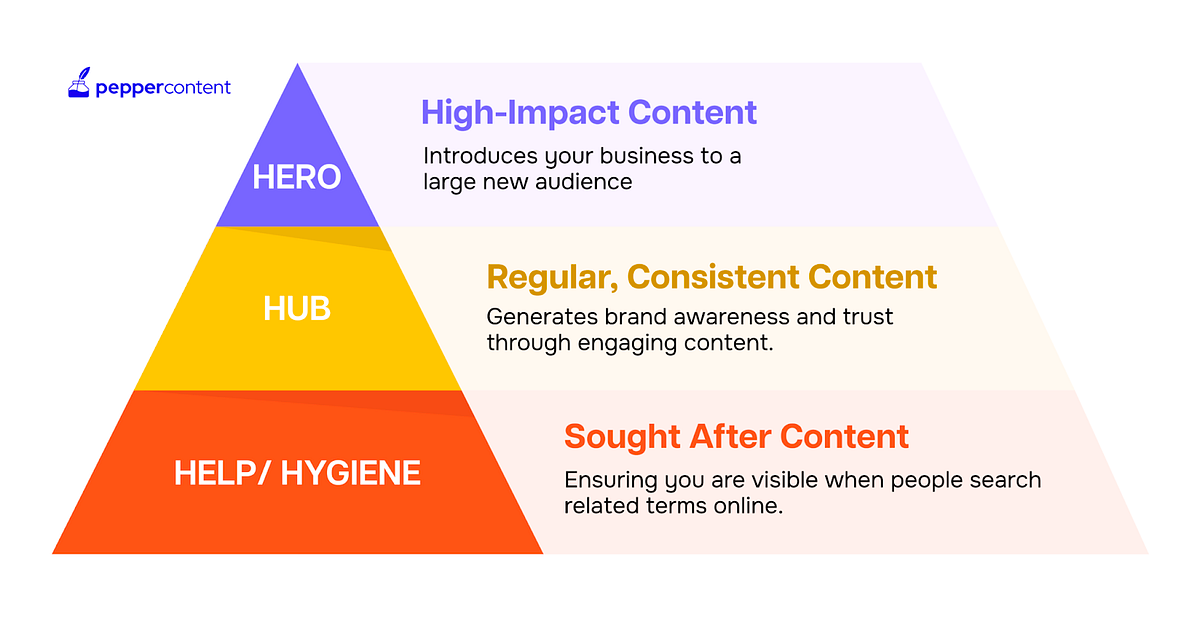 peppercontent

HERO

High-Impact Content

Introduces your business to a large new audience

HUB

Regular, Consistent Content

Generates brand awareness and trust through engaging content.

HELP/ HYGIENE

Sought After Content

Ensuring you are visible when people search related terms online.